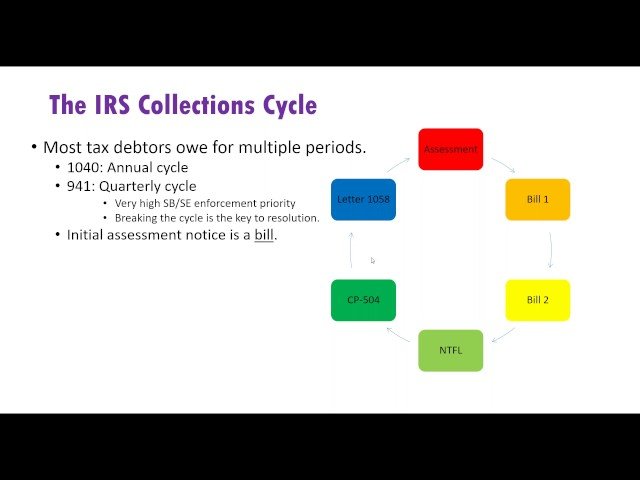 The IRS Collections Cycle

• Most tax debtors owe for multiple periods.
  • 1040: Annual cycle
  • 941: Quarterly cycle
    • Very high SB/SE enforcement priority
    • Breaking the cycle is the key to resolution.
  • Initial assessment notice is a bill.

Assessment

Bill 1

Bill 2

NTFL

CP-504

Letter 1058